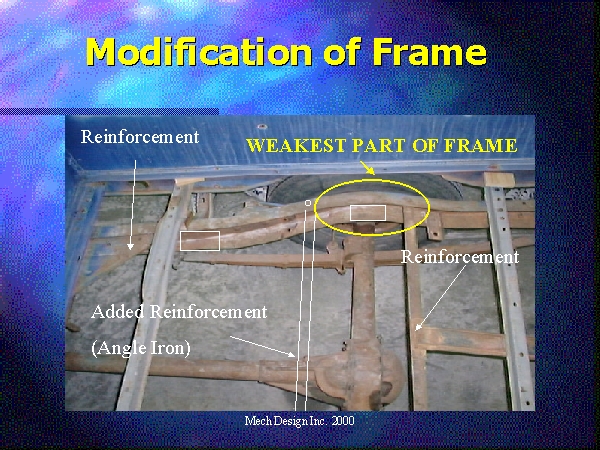 Modification of Frame

Reinforcement

WEAKEST PART OF FRAME

Reinforcement

Added Reinforcement

(Angle Iron)

Mech Design Inc. 2000